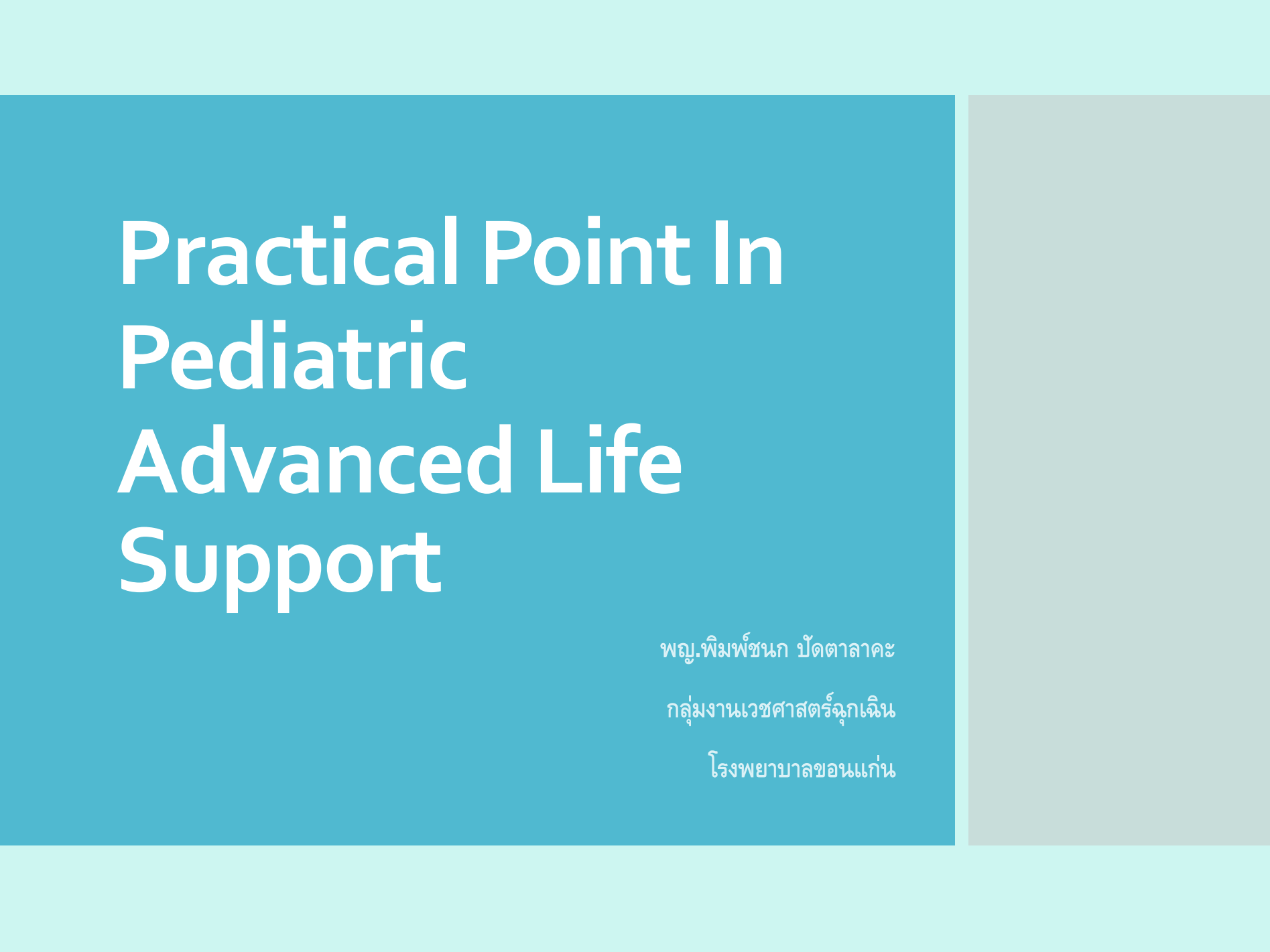 Practical Point In Pediatric Advanced Life Support

พญ.พิมพ์ชนก ปัดตาลาคะ

กลุ่มงานเวชศาสตร์ฉุกเฉิน

โรงพยาบาลขอนแก่น